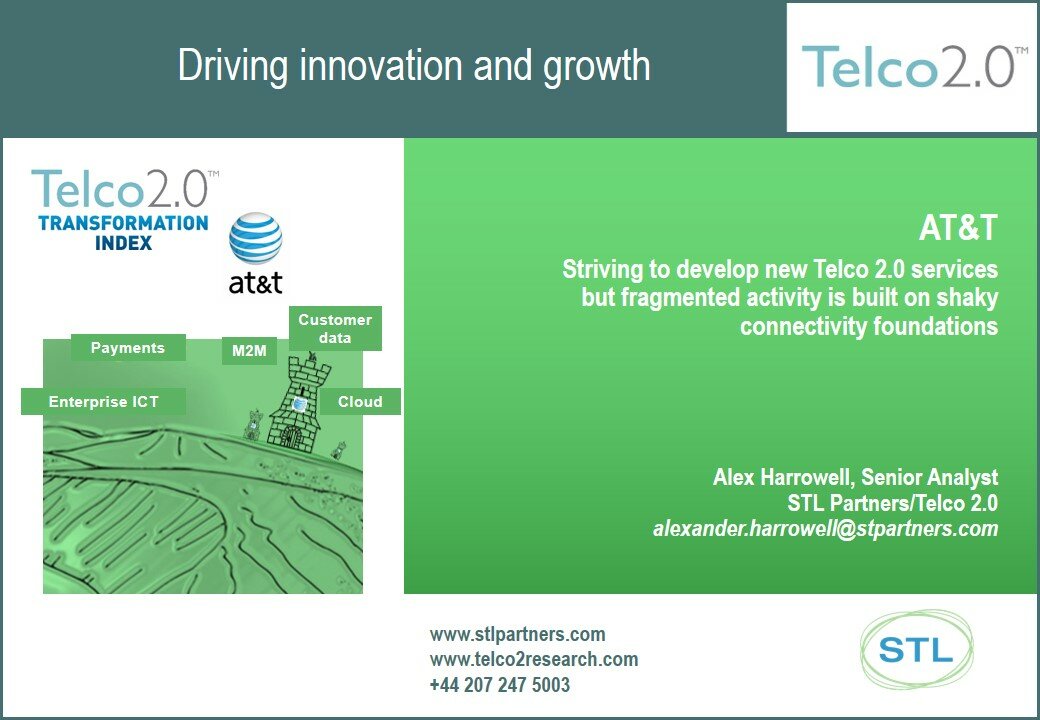 Driving innovation and growth

Telco2.0™

Telco2.0™
TRANSFORMATION INDEX

at&t

Payments

M2M

Customer data

Enterprise ICT

Cloud

AT&T

Striving to develop new Telco 2.0 services but fragmented activity is built on shaky connectivity foundations

Alex Harrowell, Senior Analyst
STL Partners/Telco 2.0
alexander.harrowell@stpartners.com

www.stlpartners.com
www.telco2research.com
+44 207 247 5003

STL